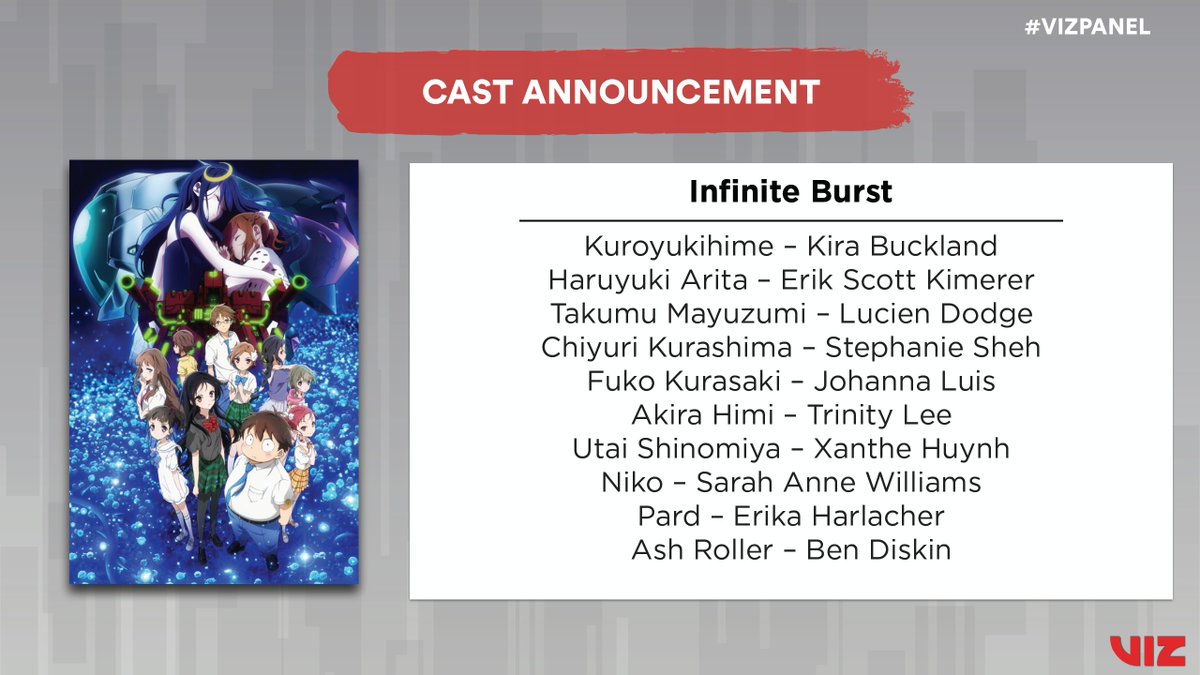 #VIZPANEL

CAST ANNOUNCEMENT

Infinite Burst

Kuroyukihime – Kira Buckland
Haruyuki Arita – Erik Scott Kimerer
Takumu Mayuzumi – Lucien Dodge
Chiyuri Kurashima – Stephanie Sheh
Fuko Kurasaki – Johanna Luis
Akira Himi – Trinity Lee
Utai Shinomiya – Xanthe Huynh
Niko – Sarah Anne Williams
Pard – Erika Harlacher
Ash Roller – Ben Diskin

VIZ